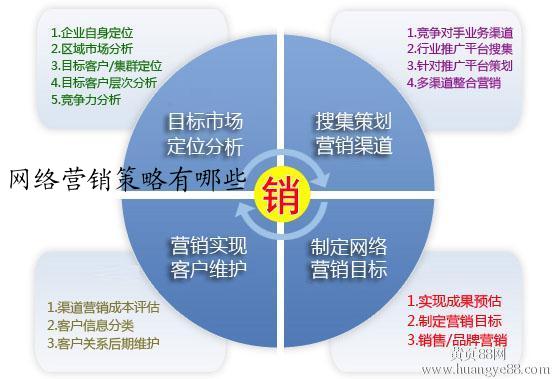 1.企业自身定位
2.区域市场分析
3.目标客户/集群定位
4.目标客户层次分析
5.竞争力分析

1.竞争对手业务渠道
2.行业推广平台搜集
3.针对推广平台策划
4.多渠道整合营销

目标市场
定位分析

搜集策划
营销渠道

网络营销策略有哪些

销

营销实现
客户维护

制定网络
营销目标

1.渠道营销成本评估
2.客户信息分类
3.客户关系后期维护

1.实现成果预估
2.制定营销目标
3.销售/品牌营销

黄页88网
www.huangye88.com